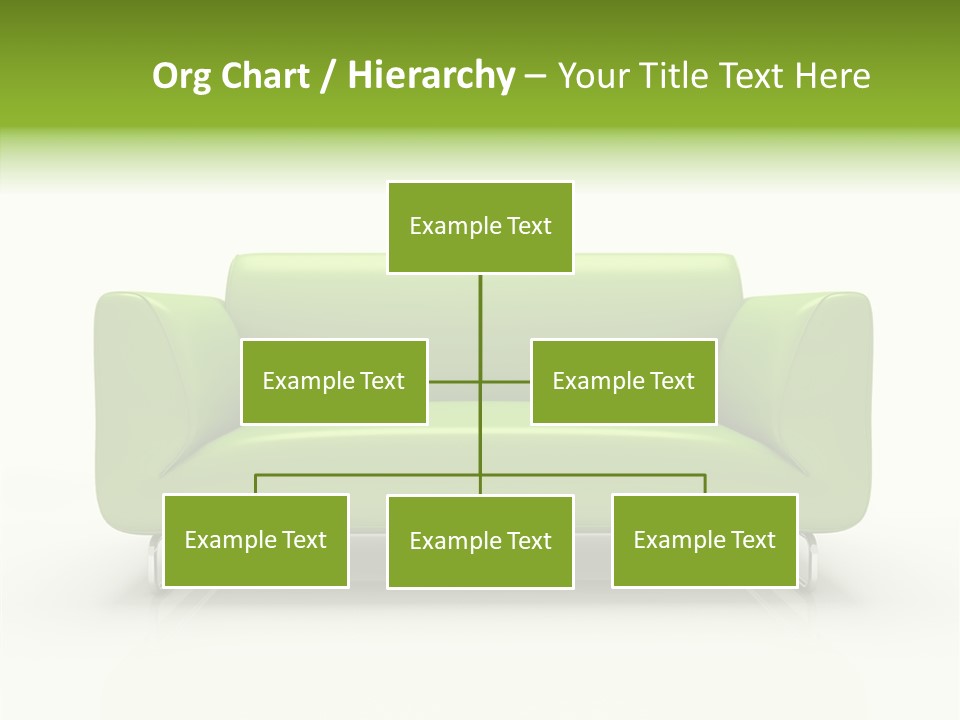 Org Chart / Hierarchy – Your Title Text Here

Example Text

Example Text

Example Text

Example Text

Example Text

Example Text